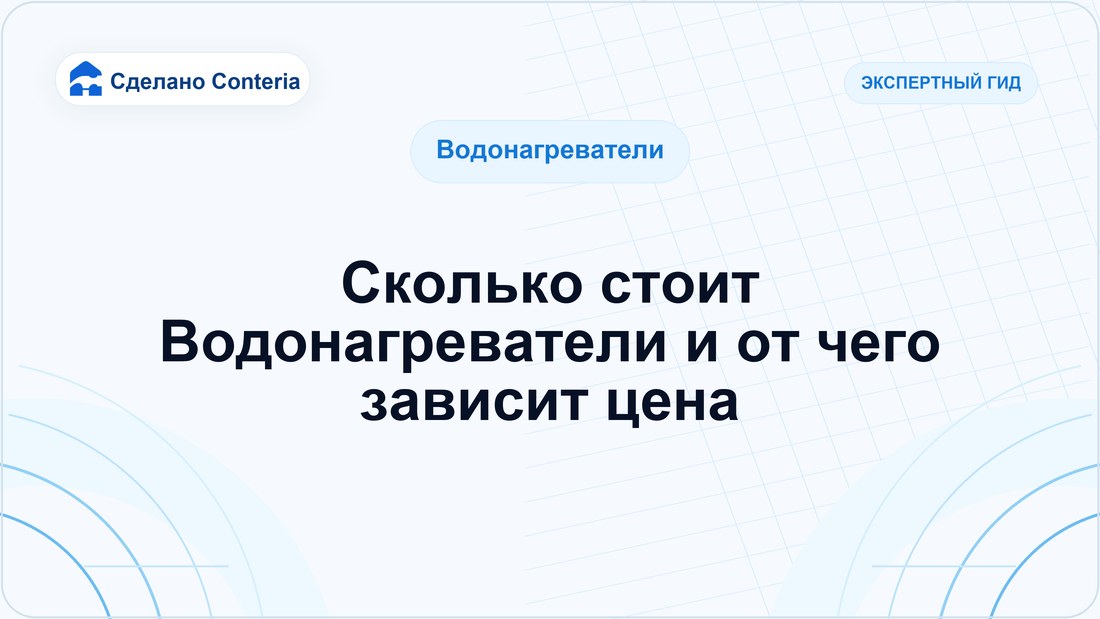 Сделано Conteria

ЭКСПЕРТНЫЙ ГИД

Водонагреватели

Сколько стоит Водонагреватели и от чего зависит цена